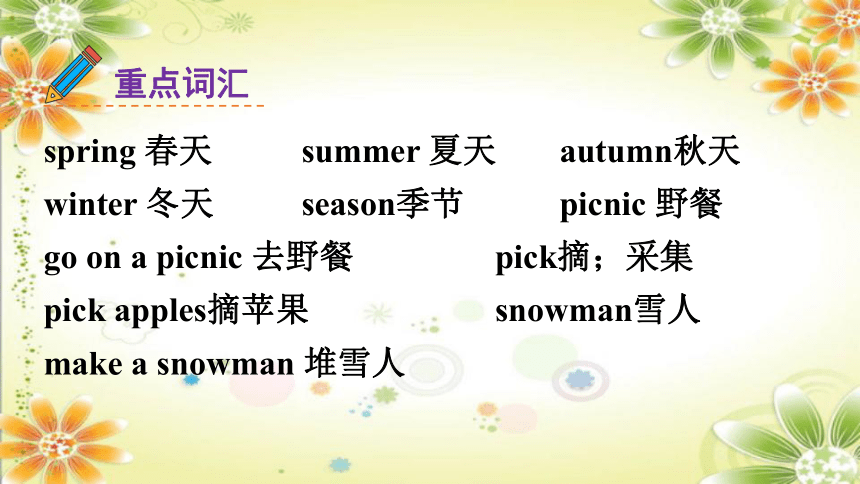 重点词汇

spring 春天　summer 夏天　autumn秋天

winter 冬天　season季节　picnic 野餐

go on a picnic 去野餐　pick摘；采集

pick apples摘苹果　snowman雪人

make a snowman 堆雪人